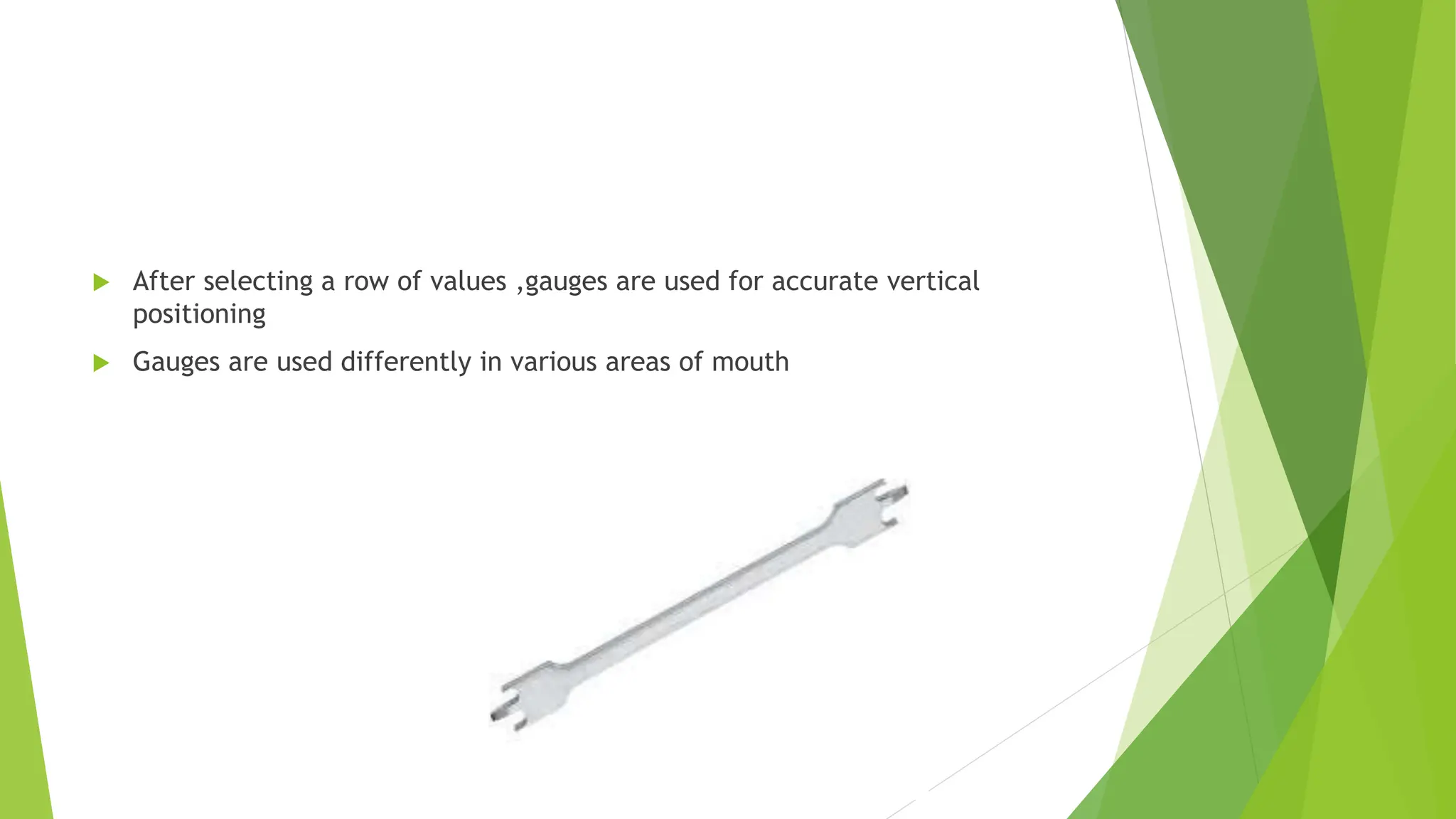 After selecting a row of values ,gauges are used for accurate vertical positioning

Gauges are used differently in various areas of mouth